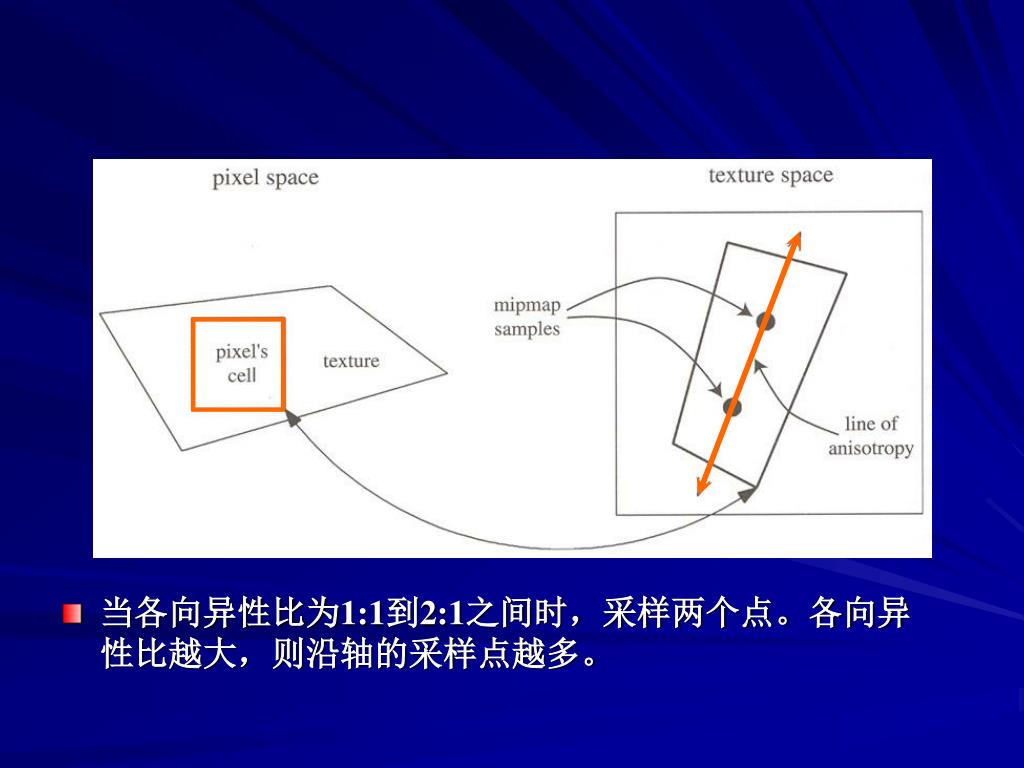 pixel space

texture space

pixel's cell

texture

mipmap samples

line of anisotropy

当各向异性比为1:1到2:1之间时，采样两个点。各向异性比越大，则沿轴的采样点越多。